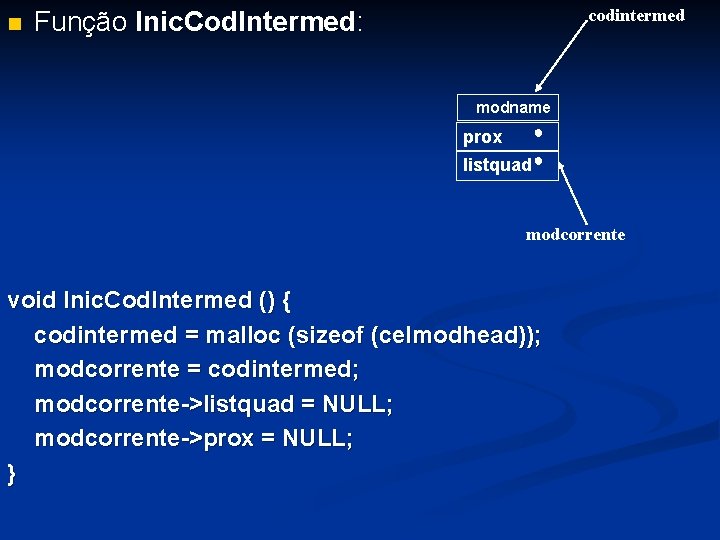 Função InicCodIntermed:

codintermed

modname
prox
listquad

modcorrente

void InicCodIntermed () {
codintermed = malloc (sizeof (celmodhead));
modcorrente = codintermed;
modcorrente->listquad = NULL;
modcorrente->prox = NULL;
}